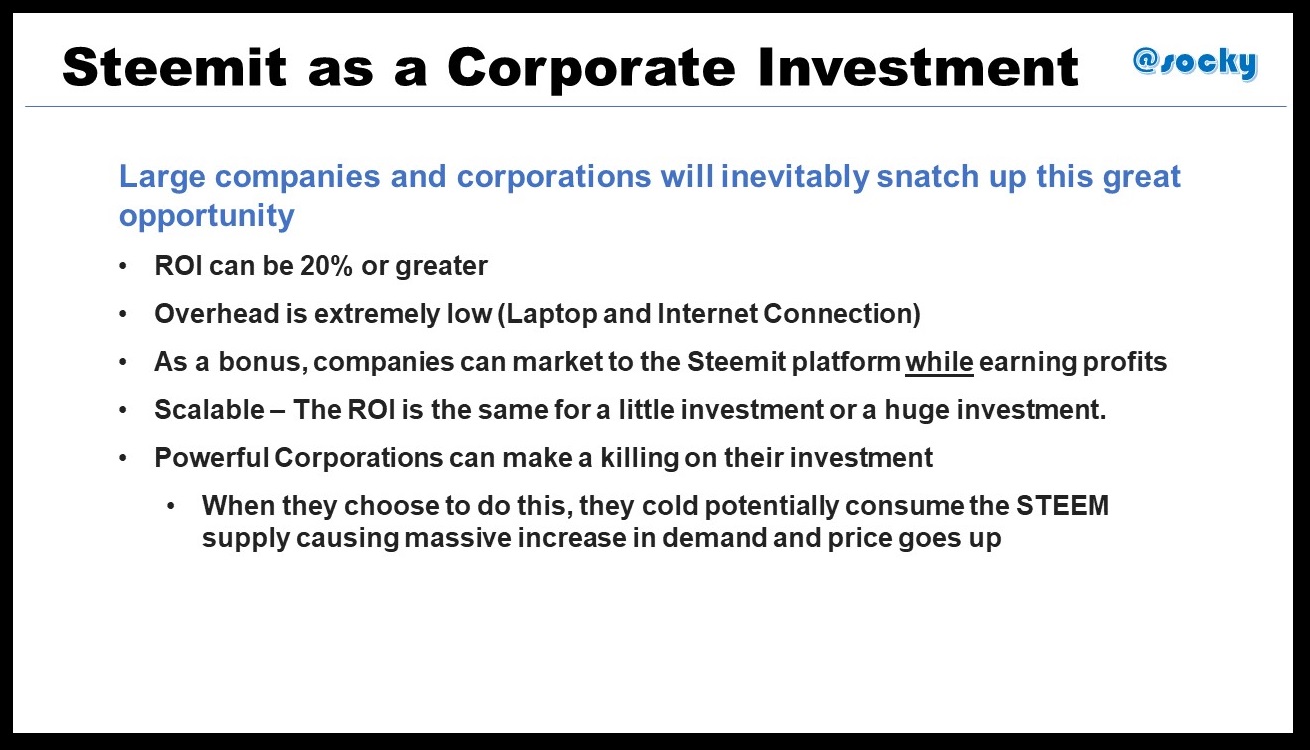 Steemit as a Corporate Investment

@socky

Large companies and corporations will inevitably snatch up this great opportunity

• ROI can be 20% or greater
• Overhead is extremely low (Laptop and Internet Connection)
• As a bonus, companies can market to the Steemit platform while earning profits
• Scalable – The ROI is the same for a little investment or a huge investment.
• Powerful Corporations can make a killing on their investment
  • When they choose to do this, they cold potentially consume the STEEM supply causing massive increase in demand and price goes up